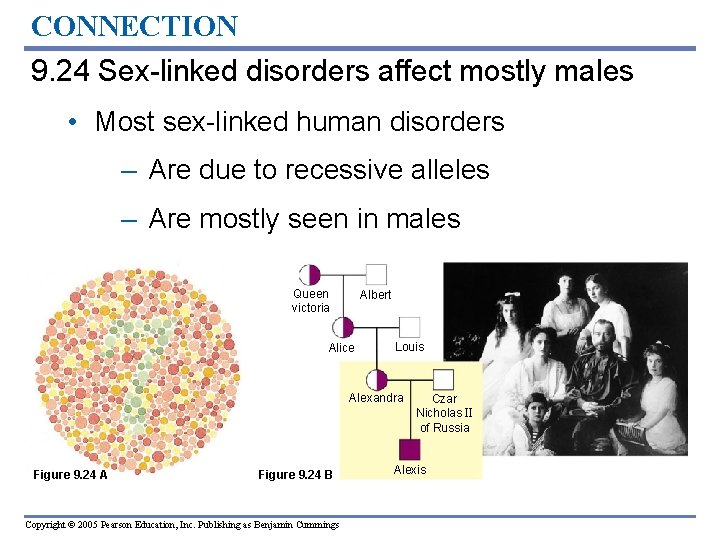 CONNECTION

9.24 Sex-linked disorders affect mostly males

• Most sex-linked human disorders

– Are due to recessive alleles

– Are mostly seen in males

Queen victoria

Albert

Alice

Louis

Alexandra

Czar Nicholas II of Russia

Alexis

Figure 9.24 A

Figure 9.24 B

Copyright © 2005 Pearson Education, Inc. Publishing as Benjamin Cummings